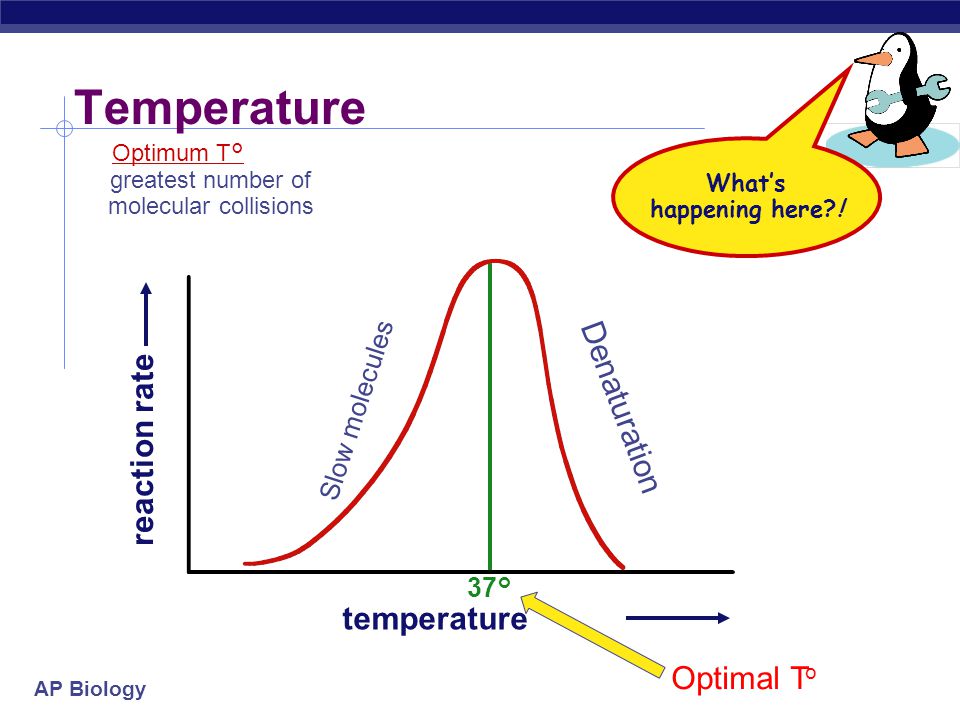 Temperature

Optimum T°
greatest number of molecular collisions

What's happening here?!

reaction rate

Slow molecules

Denaturation

37°

temperature

Optimal T°

AP Biology